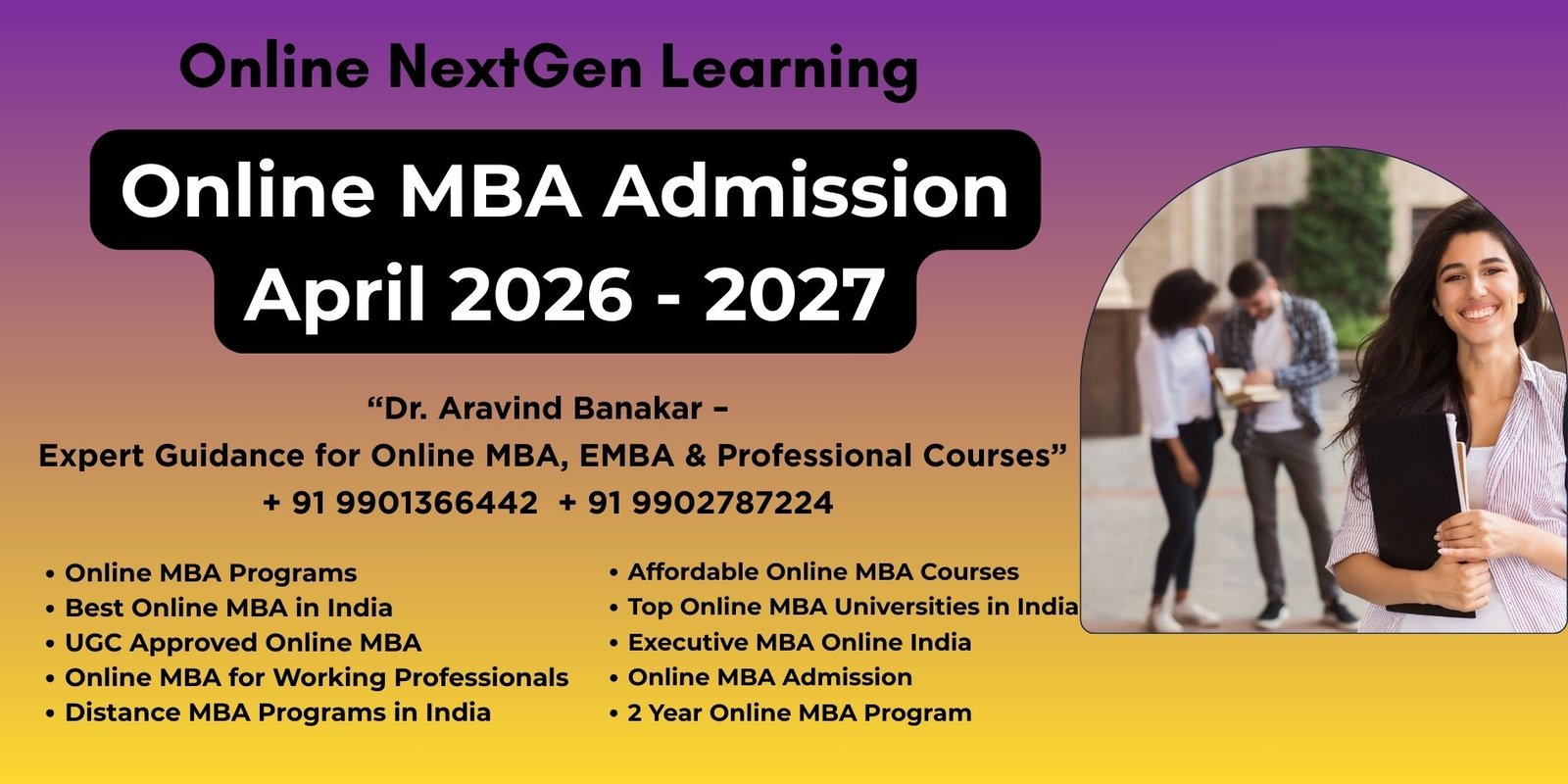 Online NextGen Learning

Online MBA Admission
April 2026 - 2027

"Dr. Aravind Banakar –
Expert Guidance for Online MBA, EMBA & Professional Courses"
+ 91 9901366442 + 91 9902787224

• Online MBA Programs
• Best Online MBA in India
• UGC Approved Online MBA
• Online MBA for Working Professionals
• Distance MBA Programs in India

• Affordable Online MBA Courses
• Top Online MBA Universities in India
• Executive MBA Online India
• Online MBA Admission
• 2 Year Online MBA Program